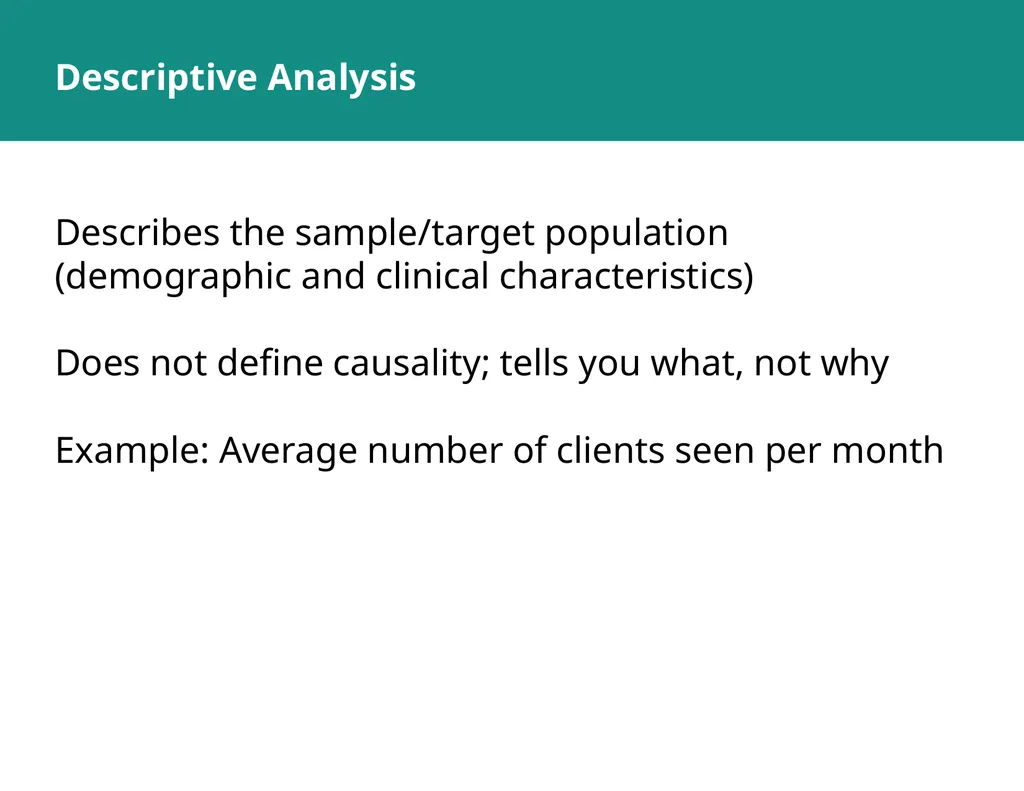 Descriptive Analysis

Describes the sample/target population (demographic and clinical characteristics)

Does not define causality; tells you what, not why

Example: Average number of clients seen per month